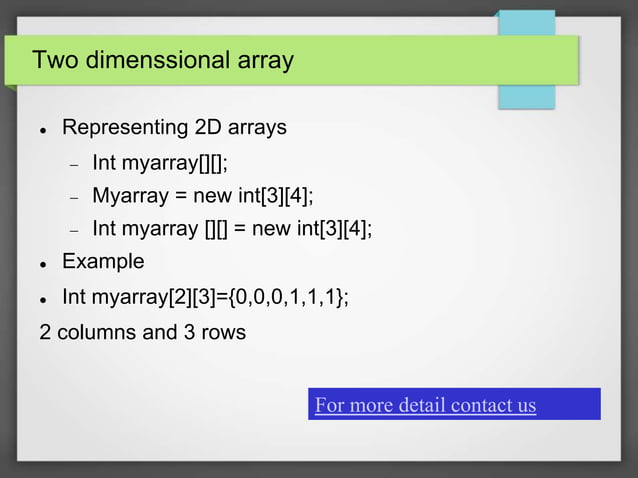 Two dimenssional array

- Representing 2D arrays
  - Int myarray[][];
  - Myarray = new int[3][4];
  - Int myarray [][] = new int[3][4];
- Example
- Int myarray[2][3]={0,0,0,1,1,1};

2 columns and 3 rows

For more detail contact us